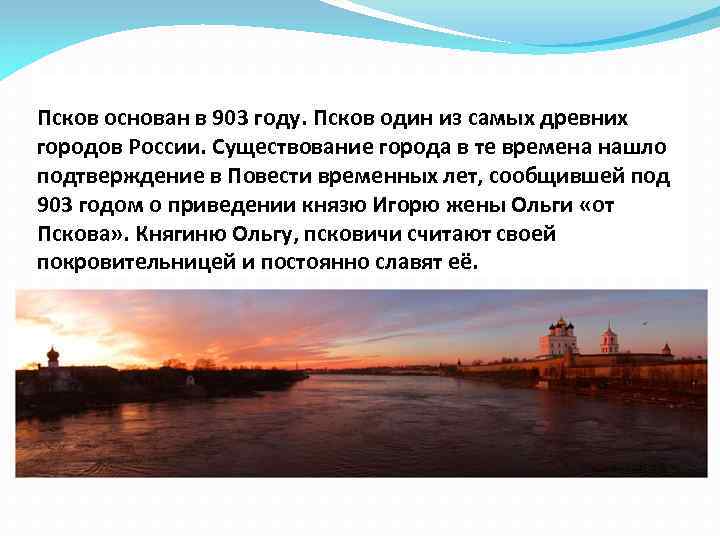 Псков основан в 903 году. Псков один из самых древних городов России. Существование города в те времена нашло подтверждение в Повести временных лет, сообщившей под 903 годом о приведении князю Игорю жены Ольги «от Пскова». Княгиню Ольгу, псковичи считают своей покровительницей и постоянно славят её.